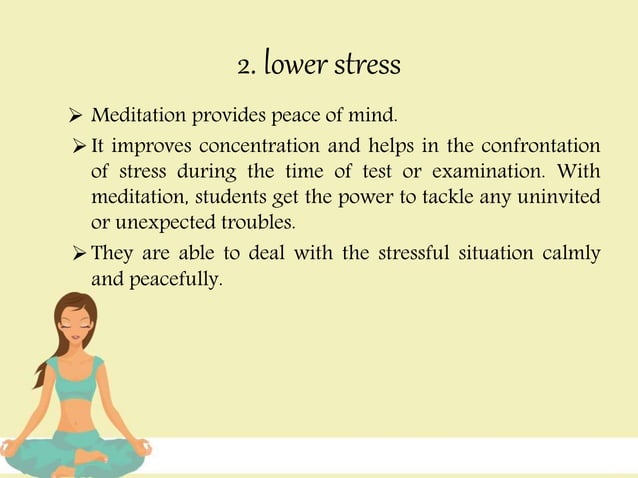 2. lower stress

➢ Meditation provides peace of mind.

➢ It improves concentration and helps in the confrontation of stress during the time of test or examination. With meditation, students get the power to tackle any uninvited or unexpected troubles.

➢ They are able to deal with the stressful situation calmly and peacefully.